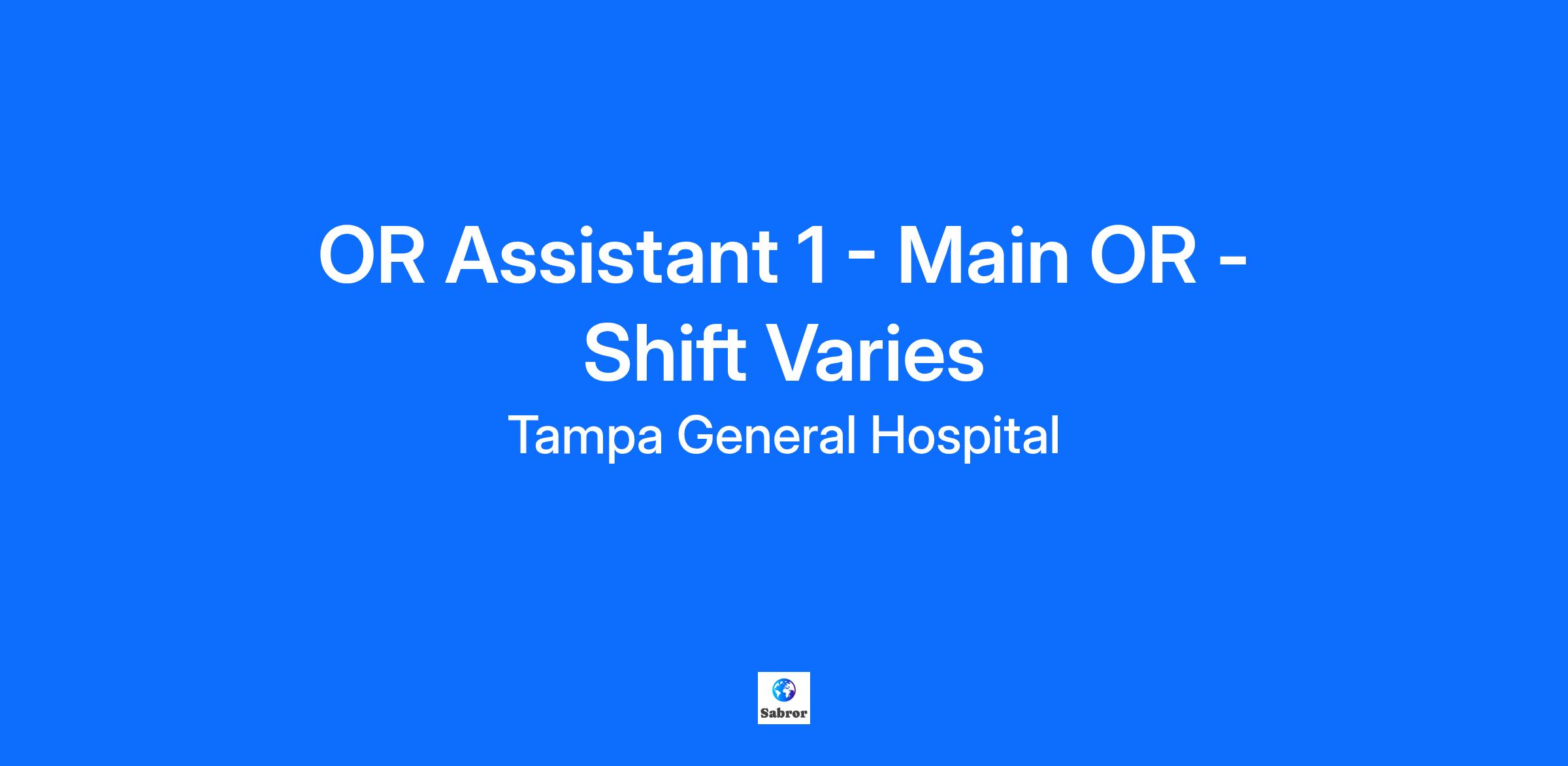 OR Assistant 1 - Main OR - Shift Varies

Tampa General Hospital

Sabror